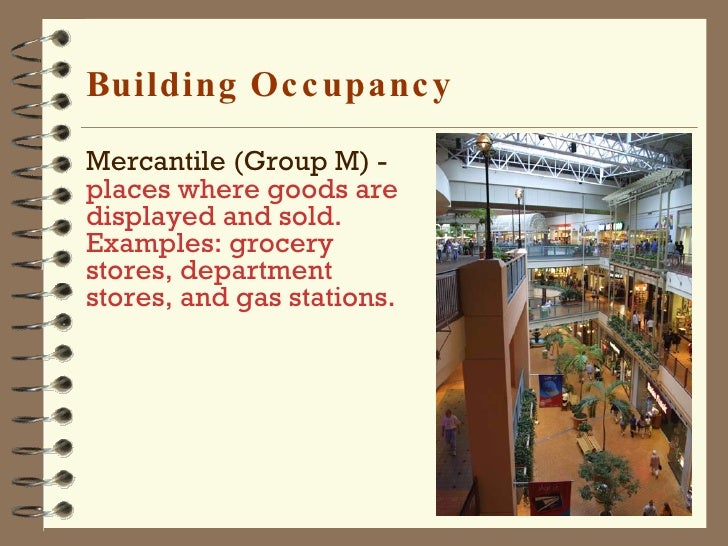 Building Occupancy

Mercantile (Group M) - places where goods are displayed and sold. Examples: grocery stores, department stores, and gas stations.